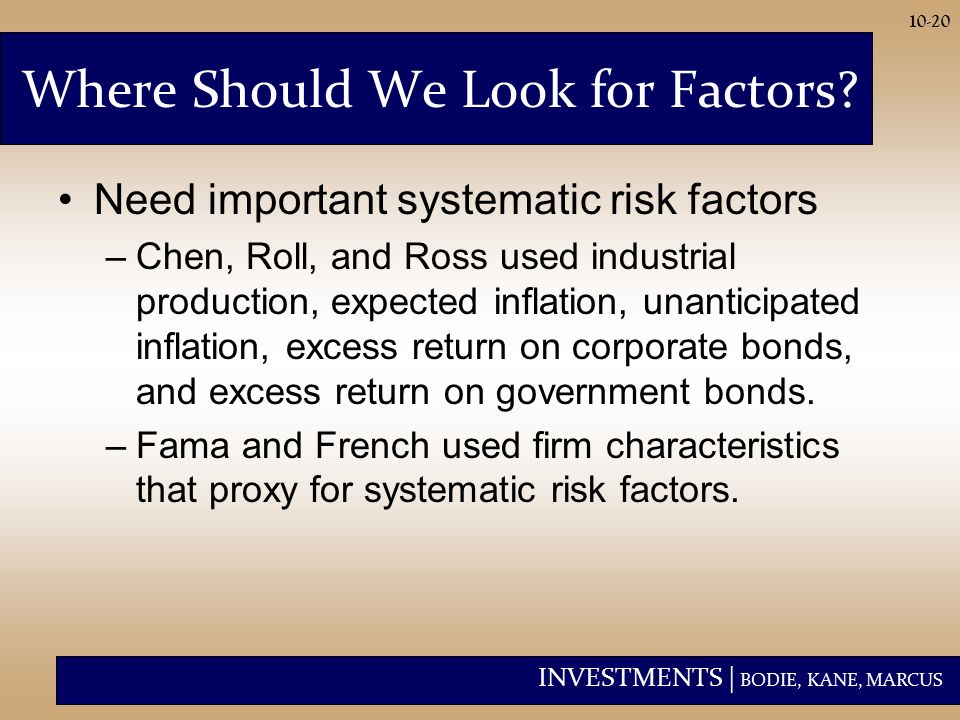 10-20

Where Should We Look for Factors?

• Need important systematic risk factors
– Chen, Roll, and Ross used industrial production, expected inflation, unanticipated inflation, excess return on corporate bonds, and excess return on government bonds.
– Fama and French used firm characteristics that proxy for systematic risk factors.

INVESTMENTS | BODIE, KANE, MARCUS